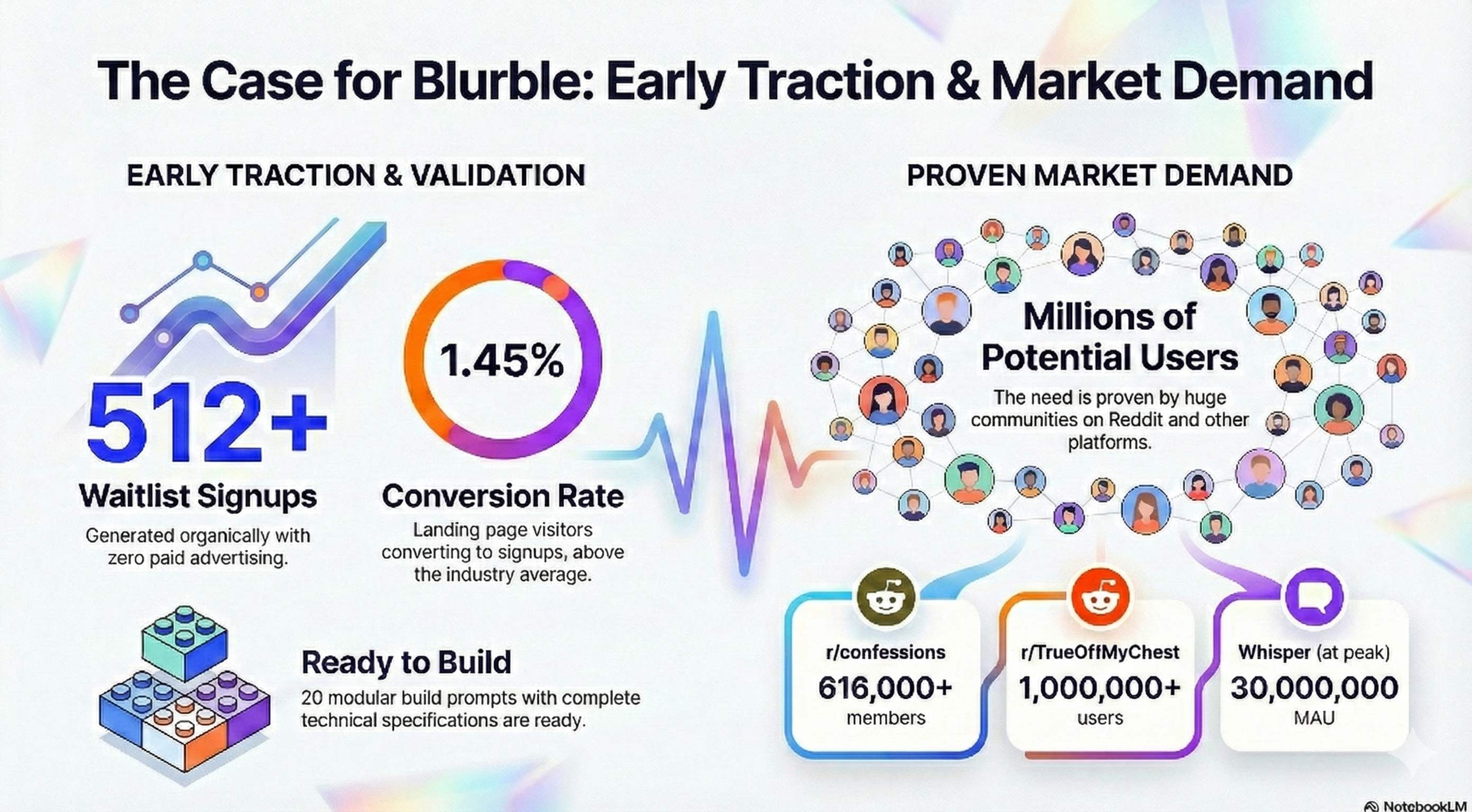 The Case for Blurble: Early Traction & Market Demand

EARLY TRACTION & VALIDATION

512+

Waitlist Signups

Generated organically with zero paid advertising.

1.45%

Conversion Rate

Landing page visitors converting to signups, above the industry average.

Ready to Build

20 modular build prompts with complete technical specifications are ready.

PROVEN MARKET DEMAND

Millions of Potential Users

The need is proven by huge communities on Reddit and other platforms.

r/confessions
616,000+
members

r/TrueOffMyChest
1,000,000+
users

Whisper (at peak)
30,000,000
MAU

NotebookLM